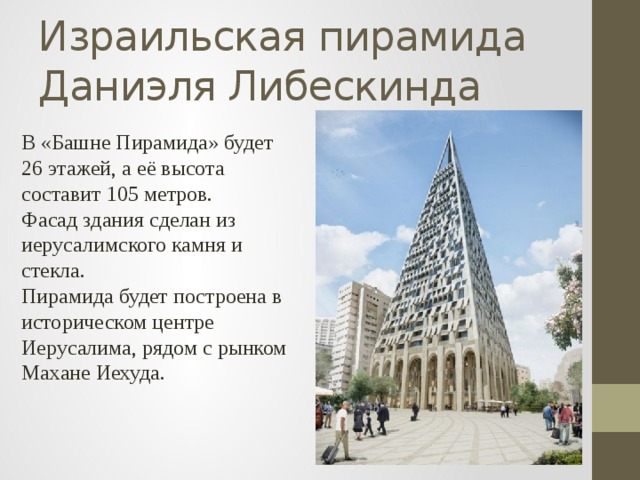 Израильская пирамида Даниэля Либескинда

В «Башне Пирамида» будет 26 этажей, а её высота составит 105 метров.
Фасад здания сделан из иерусалимского камня и стекла.
Пирамида будет построена в историческом центре Иерусалима, рядом с рынком Махане Иехуда.